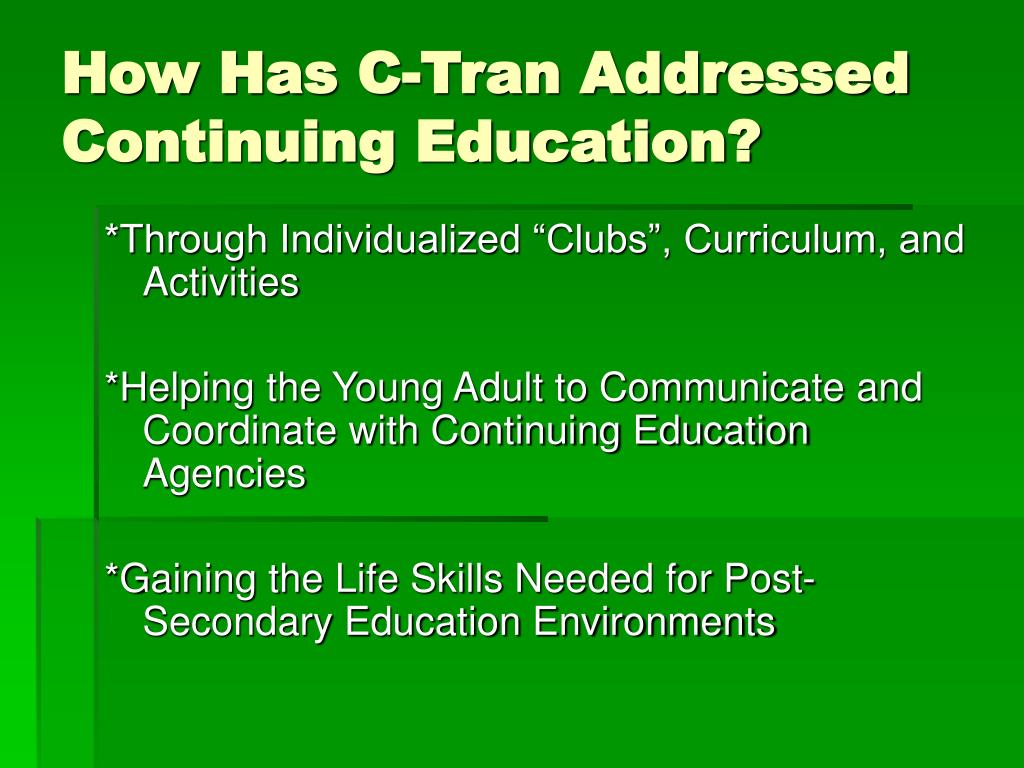 How Has C-Tran Addressed Continuing Education?

*Through Individualized “Clubs”, Curriculum, and Activities

*Helping the Young Adult to Communicate and Coordinate with Continuing Education Agencies

*Gaining the Life Skills Needed for Post-Secondary Education Environments